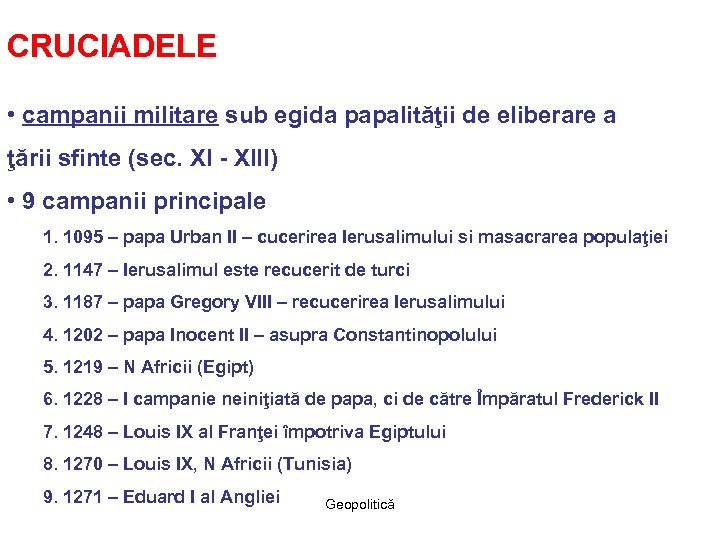 CRUCIADELE

• campanii militare sub egida papalităţii de eliberare a ţării sfinte (sec. XI - XIII)

• 9 campanii principale

1. 1095 – papa Urban II – cucerirea Ierusalimului si masacrarea populaţiei

2. 1147 – Ierusalimul este recucerit de turci

3. 1187 – papa Gregory VIII – recucerirea Ierusalimului

4. 1202 – papa Inocent II – asupra Constantinopolului

5. 1219 – N Africii (Egipt)

6. 1228 – I campanie neiniţiată de papa, ci de către Împăratul Frederick II

7. 1248 – Louis IX al Franţei împotriva Egiptului

8. 1270 – Louis IX, N Africii (Tunisia)

9. 1271 – Eduard I al Angliei

Geopolitică